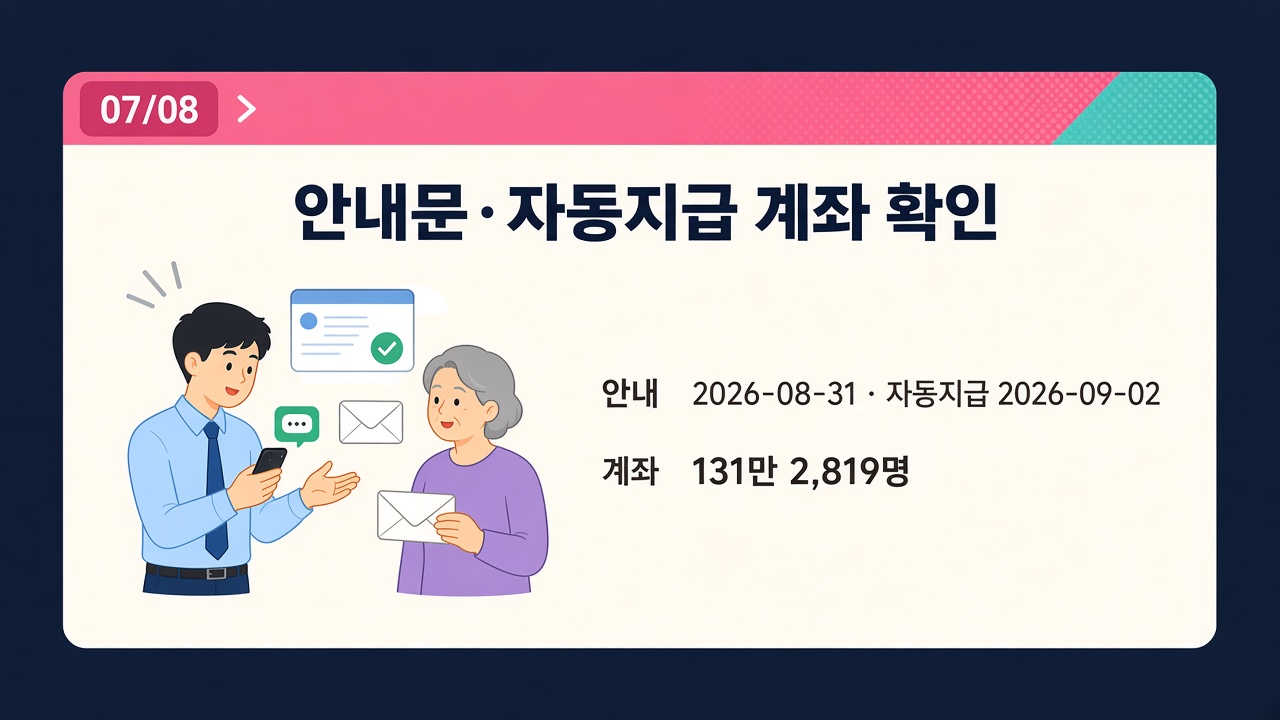 07/08 >

안내문·자동지급 계좌 확인

안내 2026-08-31 · 자동지급 2026-09-02

계좌 131만 2,819명